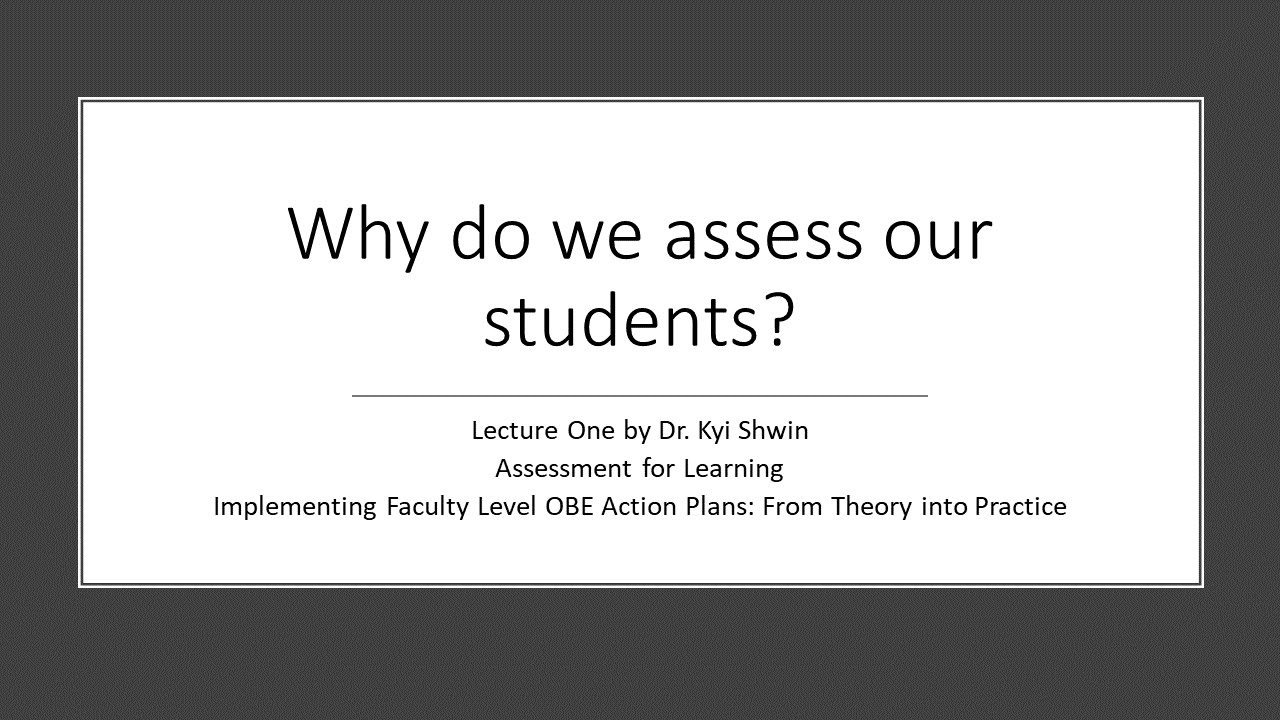 Why do we assess our students?

Lecture One by Dr. Kyi Shwin
Assessment for Learning
Implementing Faculty Level OBE Action Plans: From Theory into Practice